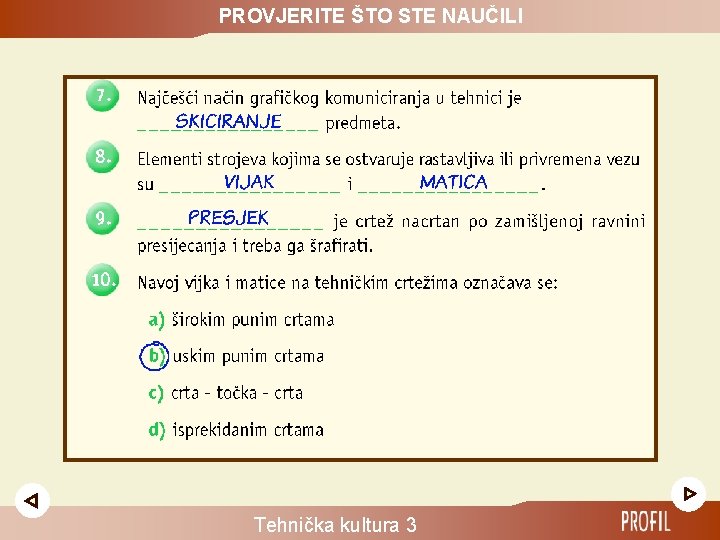 PROVJERITE ŠTO STE NAUČILI

7. Najčešći način grafičkog komuniciranja u tehnici je SKICIRANJE predmeta.

8. Elementi strojeva kojima se ostvaruje rastavljiva ili privremena vezu su VIJAK i MATICA.

9. PRESJEK je crtež nacrtan po zamišljenoj ravnini presijecanja i treba ga šrafirati.

10. Navoj vijka i matice na tehničkim crtežima označava se:

a) širokim punim crtama

b) uskim punim crtama

c) crta - točka - crta

d) isprekidanim crtama

Tehnička kultura 3

PROFIL